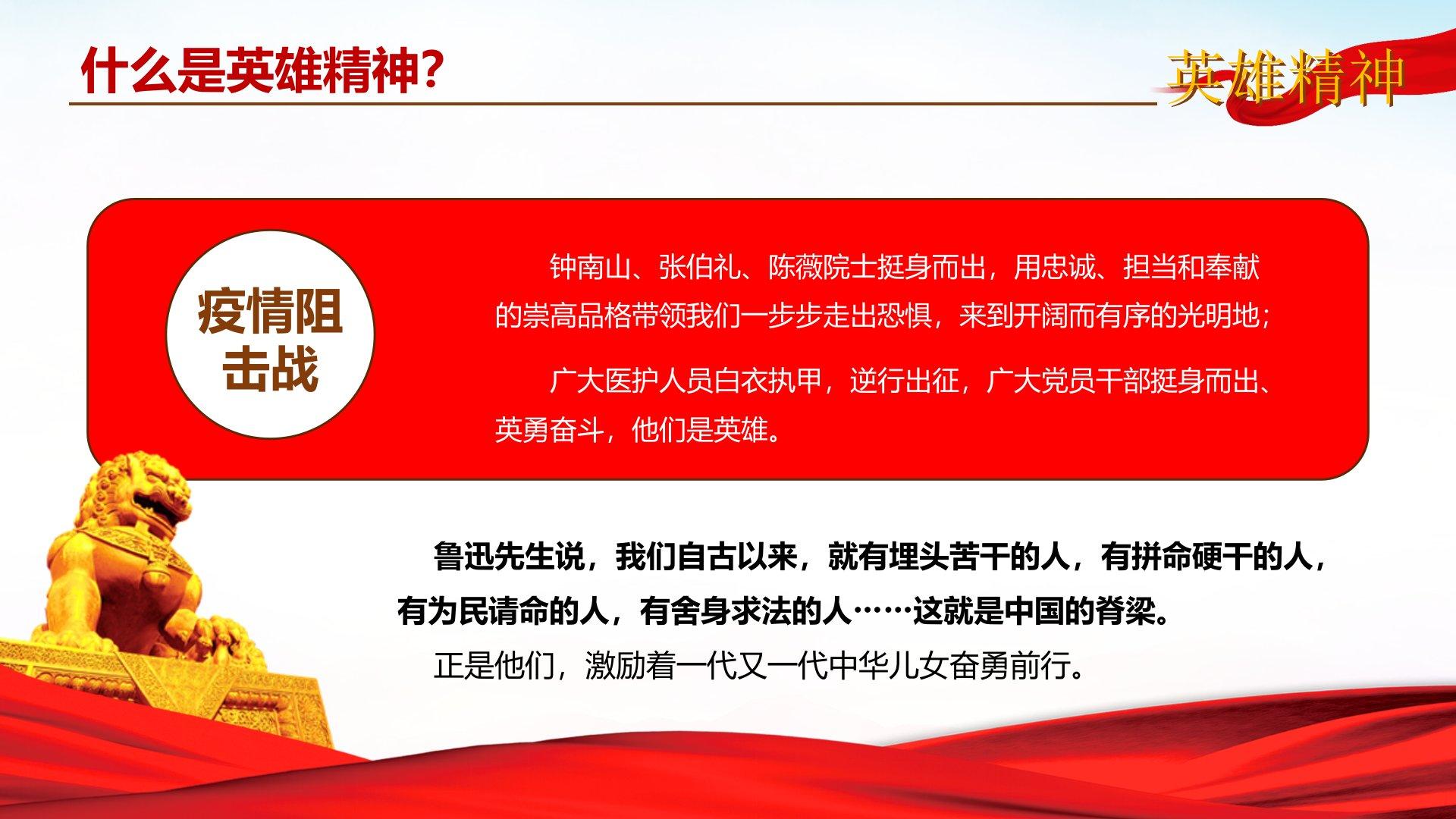 什么是英雄精神？

英雄精神

疫情阻击战

钟南山、张伯礼、陈薇院士挺身而出，用忠诚、担当和奉献的崇高品格带领我们一步步走出恐惧，来到开阔而有序的光明地；

广大医护人员白衣执甲，逆行出征，广大党员干部挺身而出、英勇奋斗，他们是英雄。

鲁迅先生说，我们自古以来，就有埋头苦干的人，有拼命硬干的人，有为民请命的人，有舍身求法的人……这就是中国的脊梁。

正是他们，激励着一代又一代中华儿女奋勇前行。